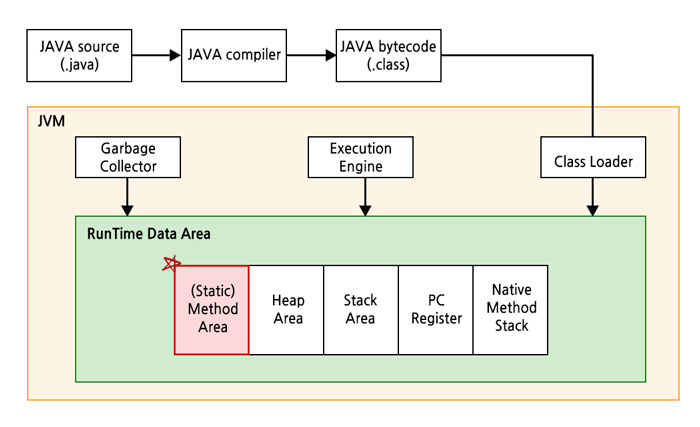 JAVA source
(.java)

JAVA compiler

JAVA bytecode
(.class)

JVM

Garbage
Collector

Execution
Engine

Class Loader

RunTime Data Area

(Static)
Method
Area

Heap
Area

Stack
Area

PC
Register

Native
Method
Stack